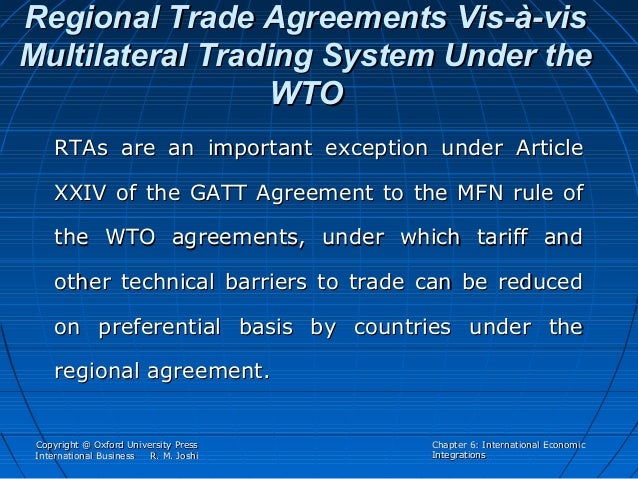 Regional Trade Agreements Vis-à-vis Multilateral Trading System Under the WTO

RTAs are an important exception under Article XXIV of the GATT Agreement to the MFN rule of the WTO agreements, under which tariff and other technical barriers to trade can be reduced on preferential basis by countries under the regional agreement.

Copyright @ Oxford University Press
International Business R. M. Joshi

Chapter 6: International Economic Integrations